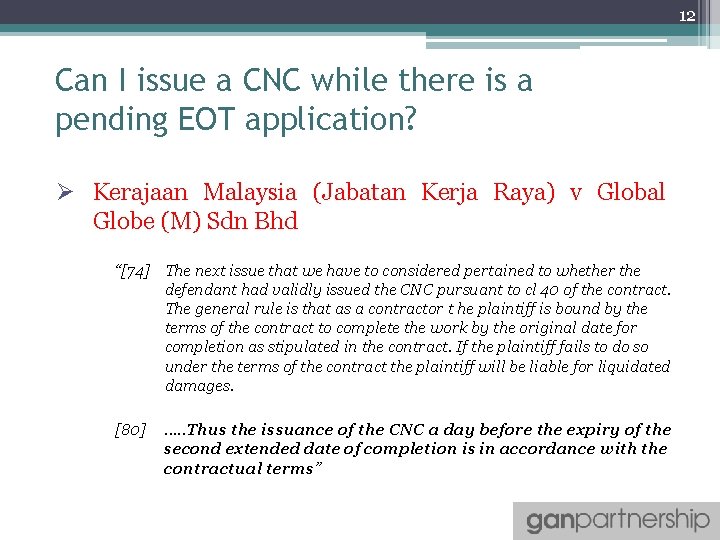 12

Can I issue a CNC while there is a pending EOT application?

➢ Kerajaan Malaysia (Jabatan Kerja Raya) v Global Globe (M) Sdn Bhd

"[74] The next issue that we have to considered pertained to whether the defendant had validly issued the CNC pursuant to cl 40 of the contract. The general rule is that as a contractor t he plaintiff is bound by the terms of the contract to complete the work by the original date for completion as stipulated in the contract. If the plaintiff fails to do so under the terms of the contract the plaintiff will be liable for liquidated damages.

[80] .....Thus the issuance of the CNC a day before the expiry of the second extended date of completion is in accordance with the contractual terms"

ganpartnership